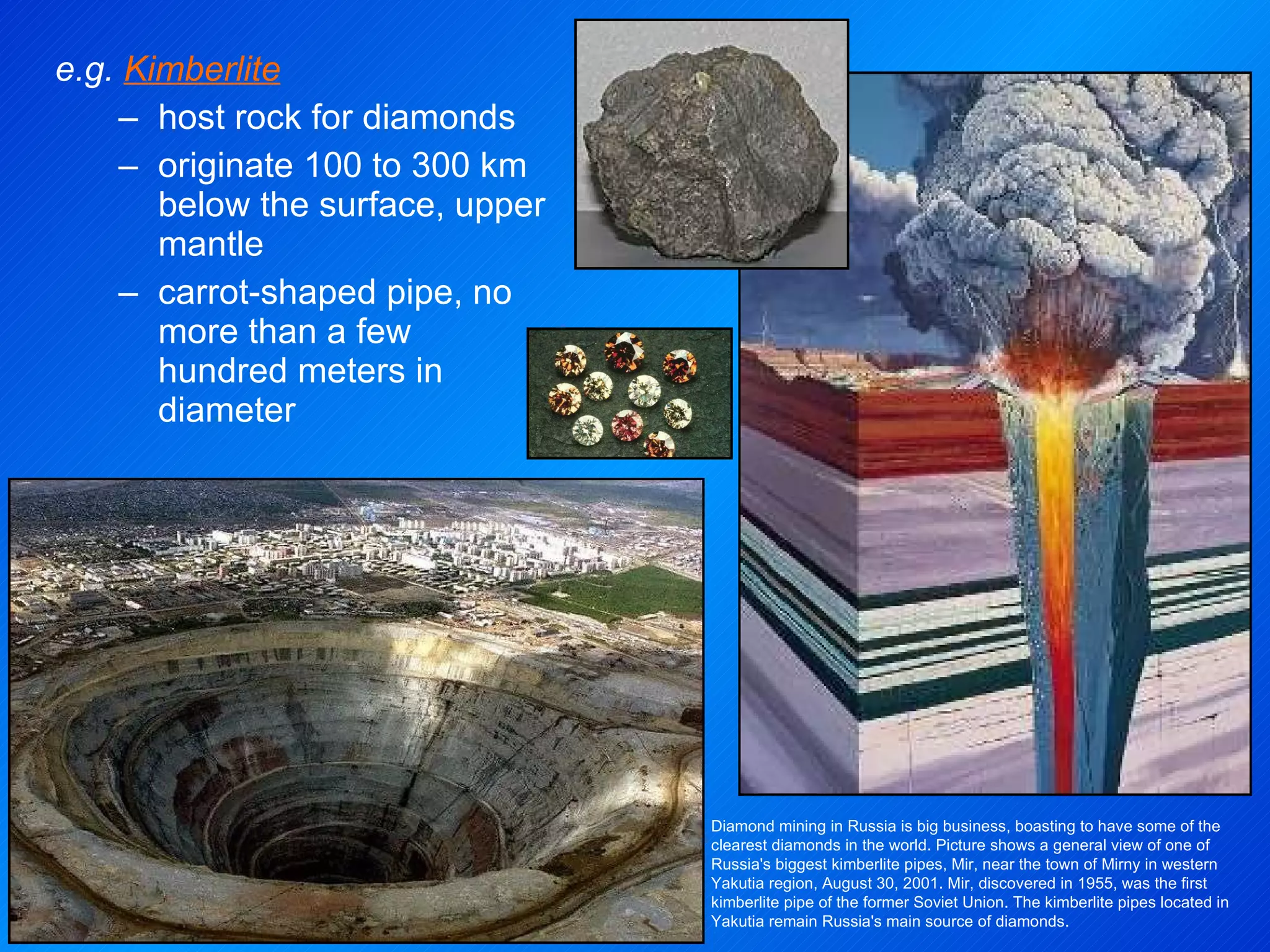 e.g. Kimberlite

– host rock for diamonds

– originate 100 to 300 km below the surface, upper mantle

– carrot-shaped pipe, no more than a few hundred meters in diameter

Diamond mining in Russia is big business, boasting to have some of the clearest diamonds in the world. Picture shows a general view of one of Russia's biggest kimberlite pipes, Mir, near the town of Mirny in western Yakutia region, August 30, 2001. Mir, discovered in 1955, was the first kimberlite pipe of the former Soviet Union. The kimberlite pipes located in Yakutia remain Russia's main source of diamonds.